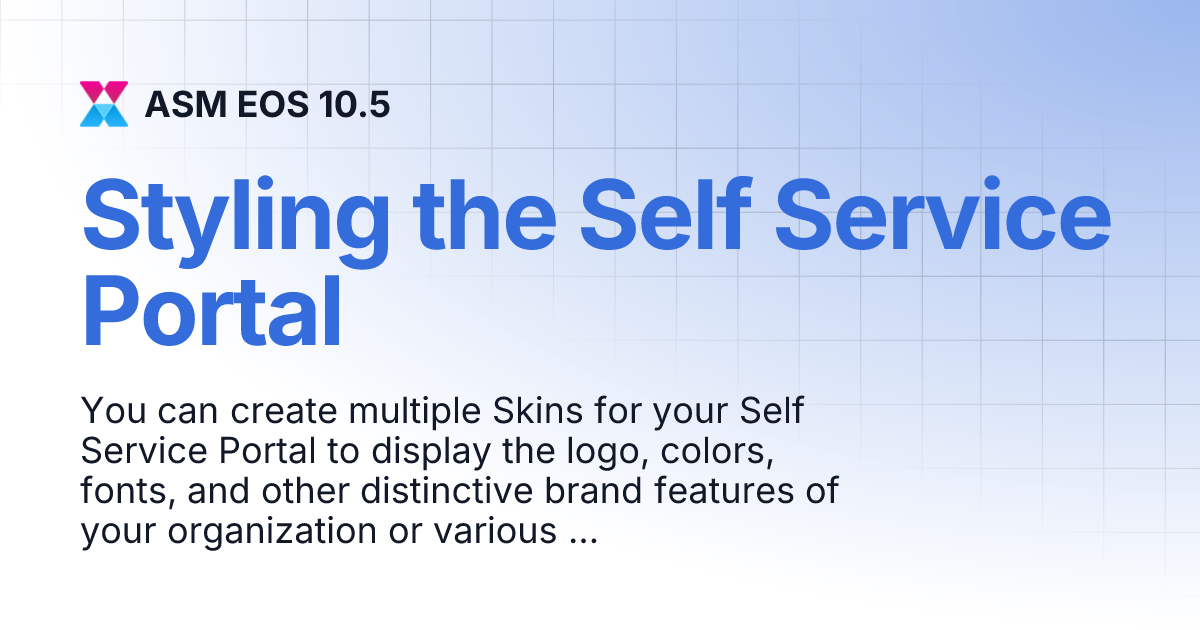 ASM EOS 10.5

Styling the Self Service Portal

You can create multiple Skins for your Self Service Portal to display the logo, colors, fonts, and other distinctive brand features of your organization or various ...